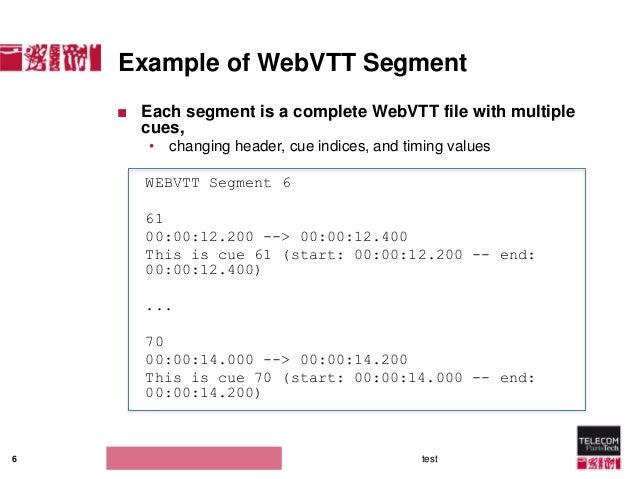 Example of WebVTT Segment

■ Each segment is a complete WebVTT file with multiple cues,

• changing header, cue indices, and timing values

WEBVTT Segment 6

61
00:00:12.200 --> 00:00:12.400
This is cue 61 (start: 00:00:12.200 -- end: 00:00:12.400)

...

70
00:00:14.000 --> 00:00:14.200
This is cue 70 (start: 00:00:14.000 -- end: 00:00:14.200)

6

test

TELECOM ParisTech